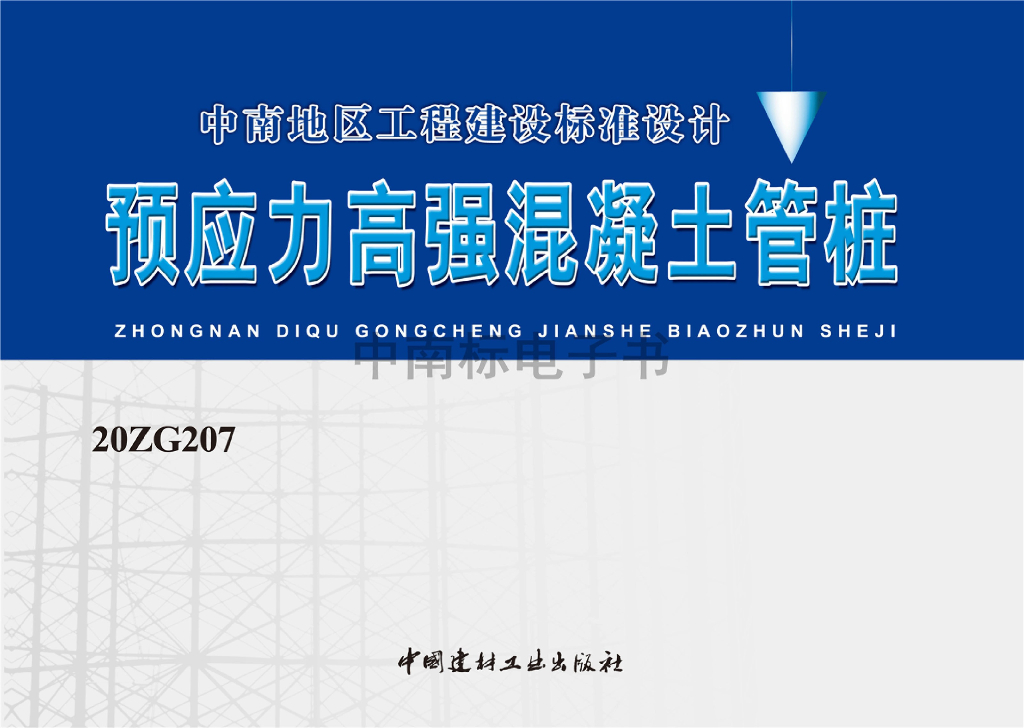 中南地区工程建设标准设计

预应力高强混凝土管桩

ZHONGNAN DIQU GONGCHENG JIANSHE BIAOZHUN SHEJI

中南标电子书

20ZG207

中国建材工业出版社